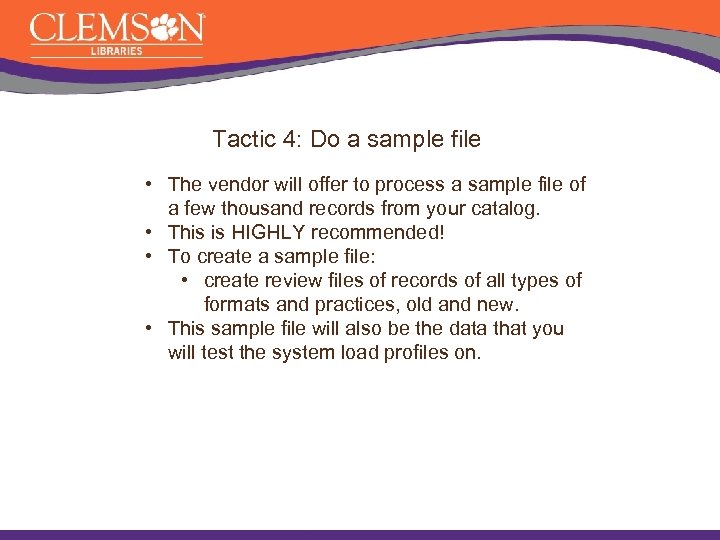 CLEMSON
LIBRARIES

Tactic 4: Do a sample file

• The vendor will offer to process a sample file of a few thousand records from your catalog.
• This is HIGHLY recommended!
• To create a sample file:
  • create review files of records of all types of formats and practices, old and new.
• This sample file will also be the data that you will test the system load profiles on.